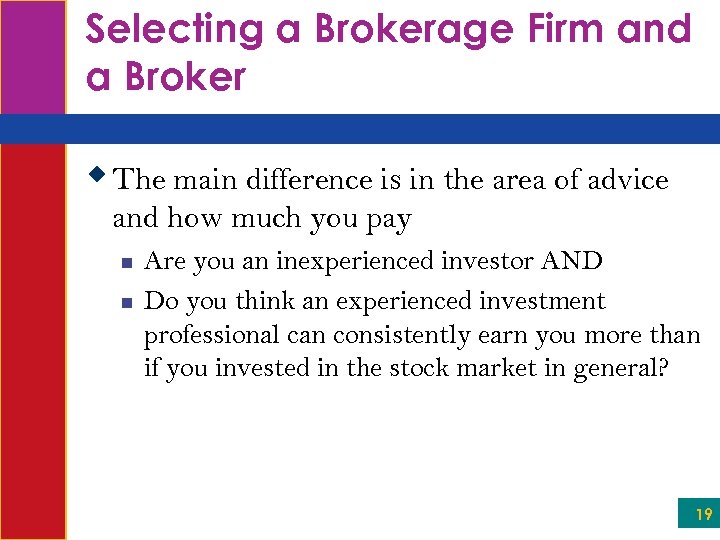 Selecting a Brokerage Firm and a Broker

The main difference is in the area of advice and how much you pay

Are you an inexperienced investor AND

Do you think an experienced investment professional can consistently earn you more than if you invested in the stock market in general?

19